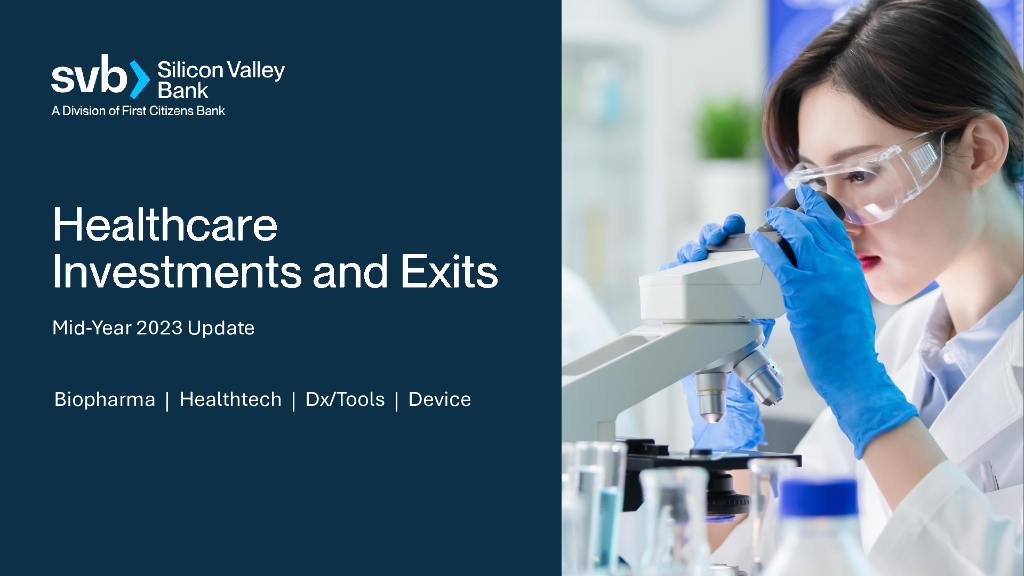 svb Silicon Valley Bank
A Division of First Citizens Bank

Healthcare Investments and Exits

Mid-Year 2023 Update

Biopharma | Healthtech | Dx/Tools | Device